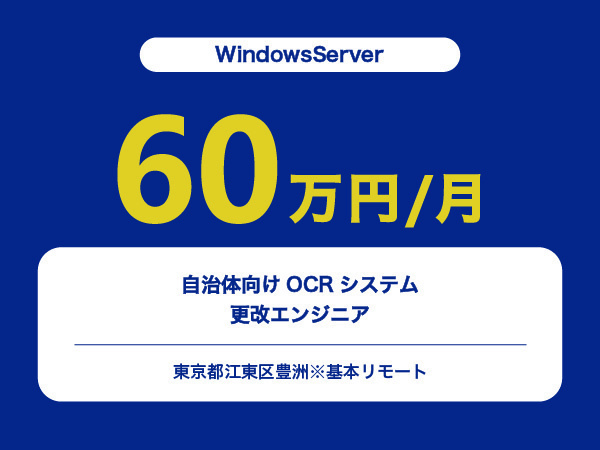 WindowsServer

60万円/月

自治体向け OCR システム
更改エンジニア

東京都江東区豊洲※基本リモート